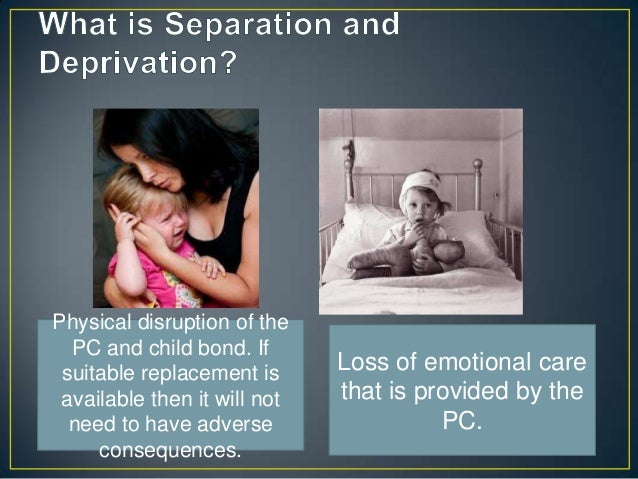 What is Separation and Deprivation?

Physical disruption of the PC and child bond. If suitable replacement is available then it will not need to have adverse consequences.

Loss of emotional care that is provided by the PC.